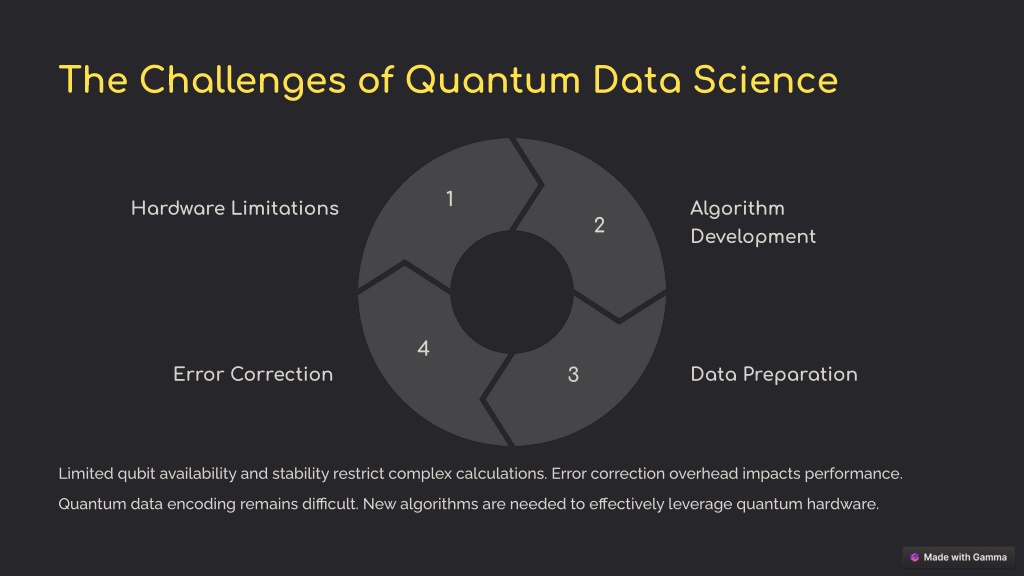 The Challenges of Quantum Data Science

Hardware Limitations

1

2

Algorithm Development

4

Error Correction

3

Data Preparation

Limited qubit availability and stability restrict complex calculations. Error correction overhead impacts performance. Quantum data encoding remains difficult. New algorithms are needed to effectively leverage quantum hardware.

Made with Gamma